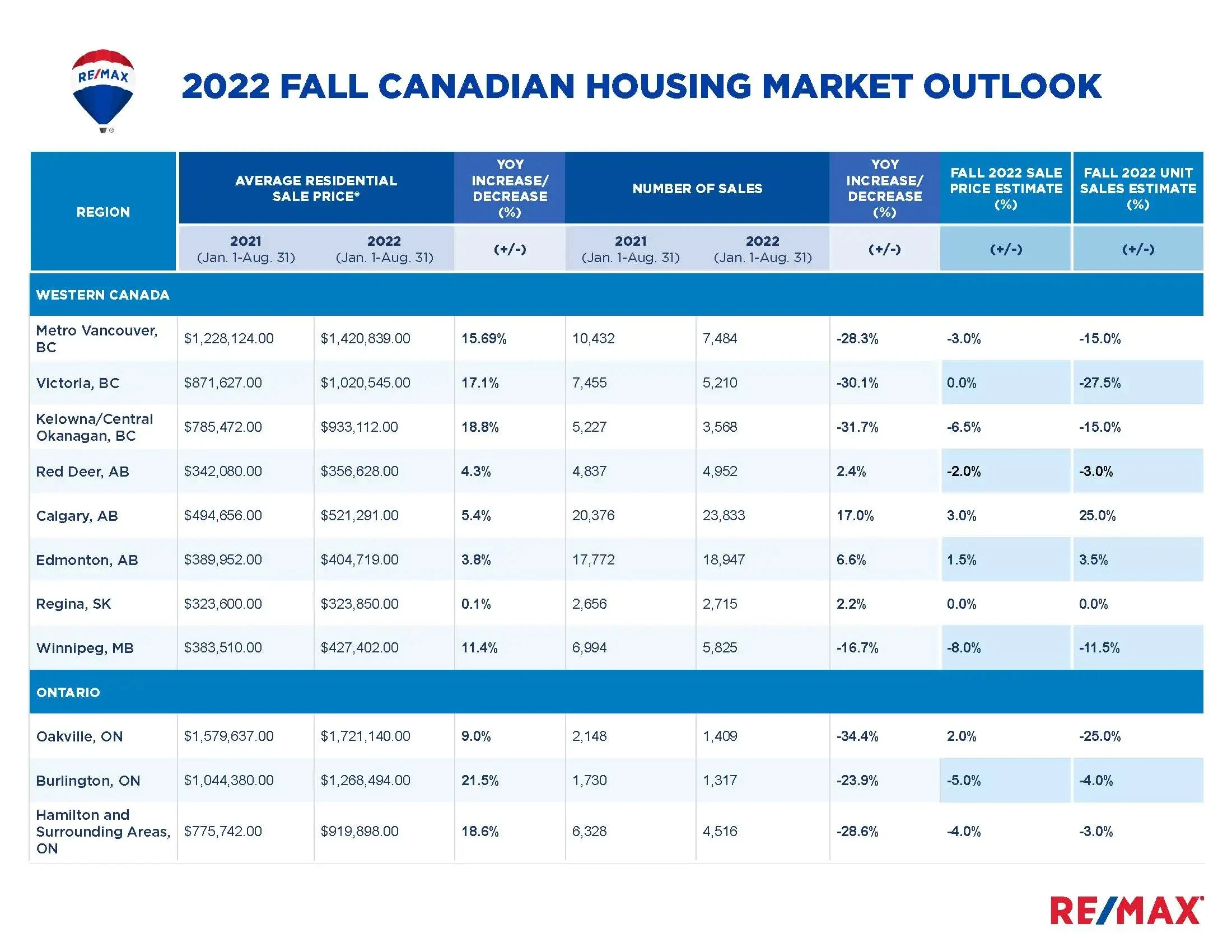 RE/MAX

2022 FALL CANADIAN HOUSING MARKET OUTLOOK

| REGION | AVERAGE RESIDENTIAL SALE PRICE* 2021 (Jan. 1-Aug. 31) | AVERAGE RESIDENTIAL SALE PRICE* 2022 (Jan. 1-Aug. 31) | YOY INCREASE/ DECREASE (%) (+/-) | NUMBER OF SALES 2021 (Jan. 1-Aug. 31) | NUMBER OF SALES 2022 (Jan. 1-Aug. 31) | YOY INCREASE/ DECREASE (%) (+/-) | FALL 2022 SALE PRICE ESTIMATE (%) (+/-) | FALL 2022 UNIT SALES ESTIMATE (%) (+/-) |
|---|---|---|---|---|---|---|---|---|
| WESTERN CANADA | | | | | | | | |
| Metro Vancouver, BC | $1,228,124.00 | $1,420,839.00 | 15.69% | 10,432 | 7,484 | -28.3% | -3.0% | -15.0% |
| Victoria, BC | $871,627.00 | $1,020,545.00 | 17.1% | 7,455 | 5,210 | -30.1% | 0.0% | -27.5% |
| Kelowna/Central Okanagan, BC | $785,472.00 | $933,112.00 | 18.8% | 5,227 | 3,568 | -31.7% | -6.5% | -15.0% |
| Red Deer, AB | $342,080.00 | $356,628.00 | 4.3% | 4,837 | 4,952 | 2.4% | -2.0% | -3.0% |
| Calgary, AB | $494,656.00 | $521,291.00 | 5.4% | 20,376 | 23,833 | 17.0% | 3.0% | 25.0% |
| Edmonton, AB | $389,952.00 | $404,719.00 | 3.8% | 17,772 | 18,947 | 6.6% | 1.5% | 3.5% |
| Regina, SK | $323,600.00 | $323,850.00 | 0.1% | 2,656 | 2,715 | 2.2% | 0.0% | 0.0% |
| Winnipeg, MB | $383,510.00 | $427,402.00 | 11.4% | 6,994 | 5,825 | -16.7% | -8.0% | -11.5% |
| ONTARIO | | | | | | | | |
| Oakville, ON | $1,579,637.00 | $1,721,140.00 | 9.0% | 2,148 | 1,409 | -34.4% | 2.0% | -25.0% |
| Burlington, ON | $1,044,380.00 | $1,268,494.00 | 21.5% | 1,730 | 1,317 | -23.9% | -5.0% | -4.0% |
| Hamilton and Surrounding Areas, ON | $775,742.00 | $919,898.00 | 18.6% | 6,328 | 4,516 | -28.6% | -4.0% | -3.0% |

RE/MAX